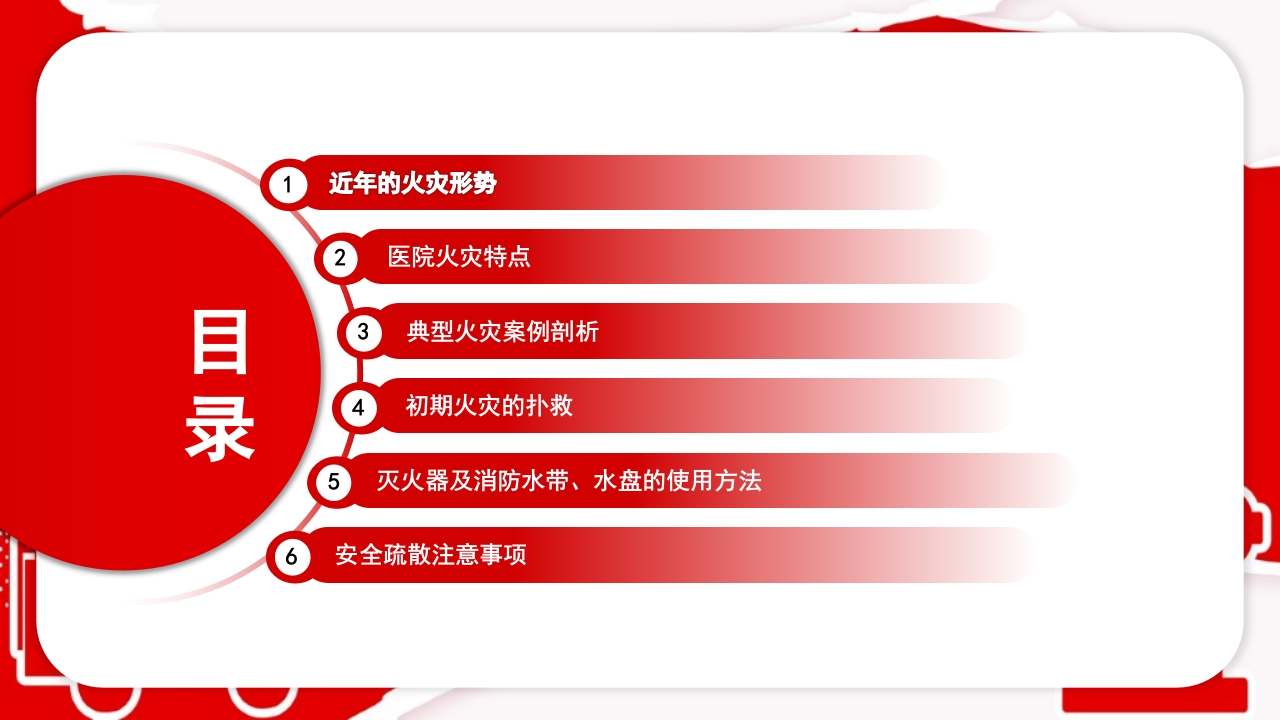 目录

1 近年的火灾形势

2 医院火灾特点

3 典型火灾案例剖析

4 初期火灾的扑救

5 灭火器及消防水带、水盘的使用方法

6 安全疏散注意事项